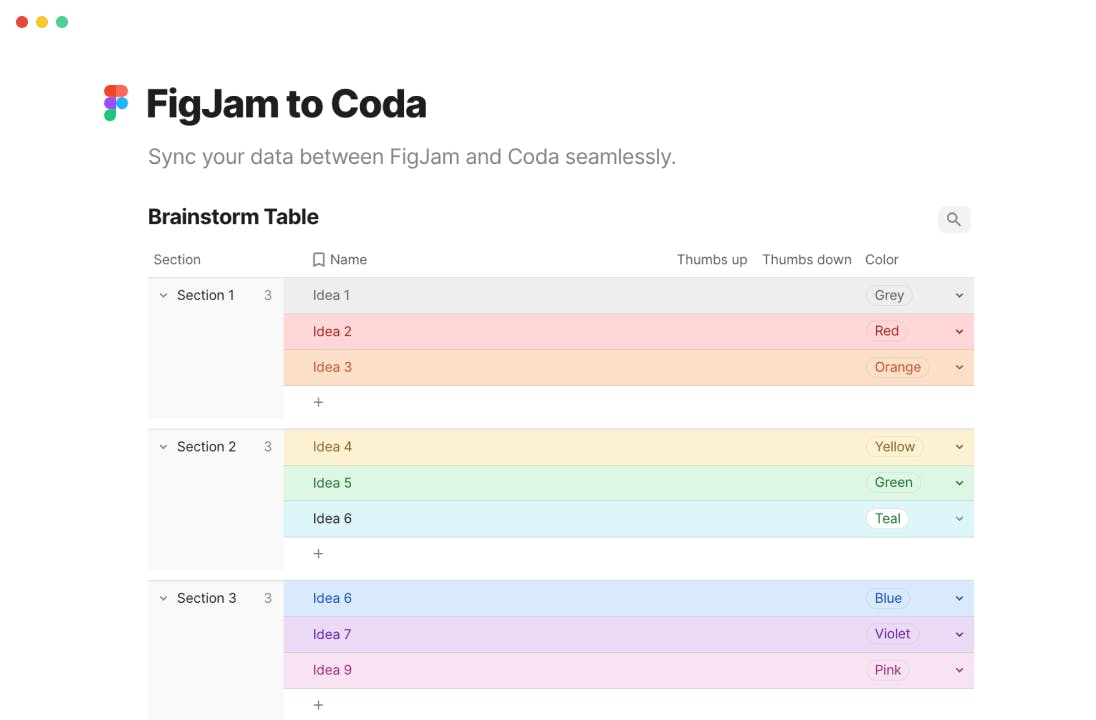 FigJam to Coda

Sync your data between FigJam and Coda seamlessly.

Brainstorm Table

| Section | Name | Thumbs up | Thumbs down | Color |
|---|---|---|---|---|
| Section 1 3 | Idea 1 | | | Grey |
| | Idea 2 | | | Red |
| | Idea 3 | | | Orange |
| | + | | | |
| Section 2 3 | Idea 4 | | | Yellow |
| | Idea 5 | | | Green |
| | Idea 6 | | | Teal |
| | + | | | |
| Section 3 3 | Idea 6 | | | Blue |
| | Idea 7 | | | Violet |
| | Idea 9 | | | Pink |
| | + | | | |